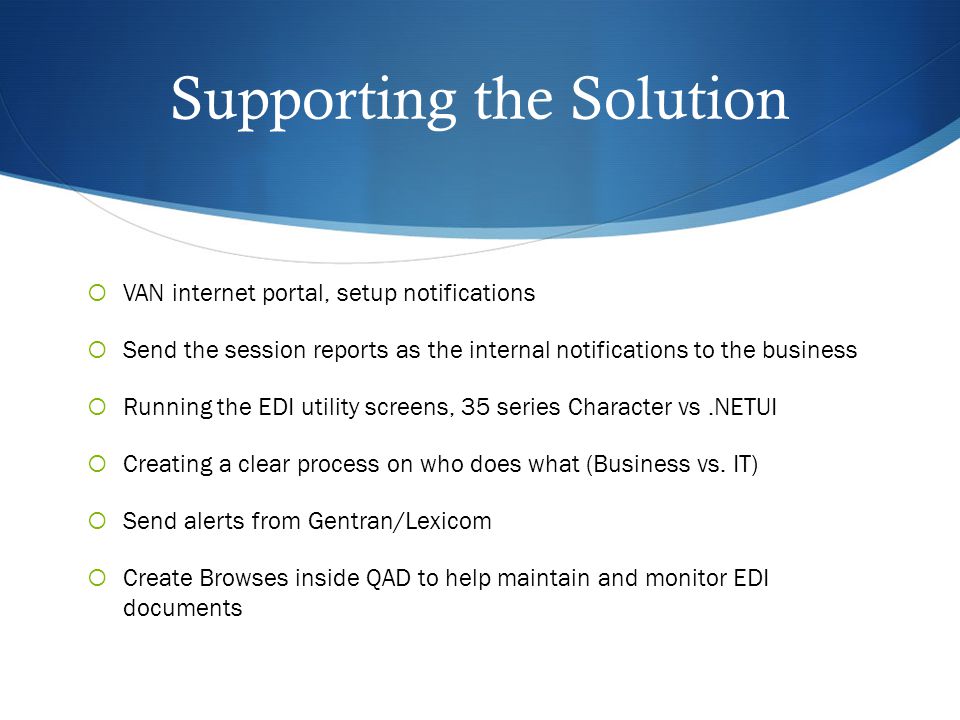 Supporting the Solution

VAN internet portal, setup notifications

Send the session reports as the internal notifications to the business

Running the EDI utility screens, 35 series Character vs .NETUI

Creating a clear process on who does what (Business vs. IT)

Send alerts from Gentran/Lexicom

Create Browses inside QAD to help maintain and monitor EDI documents